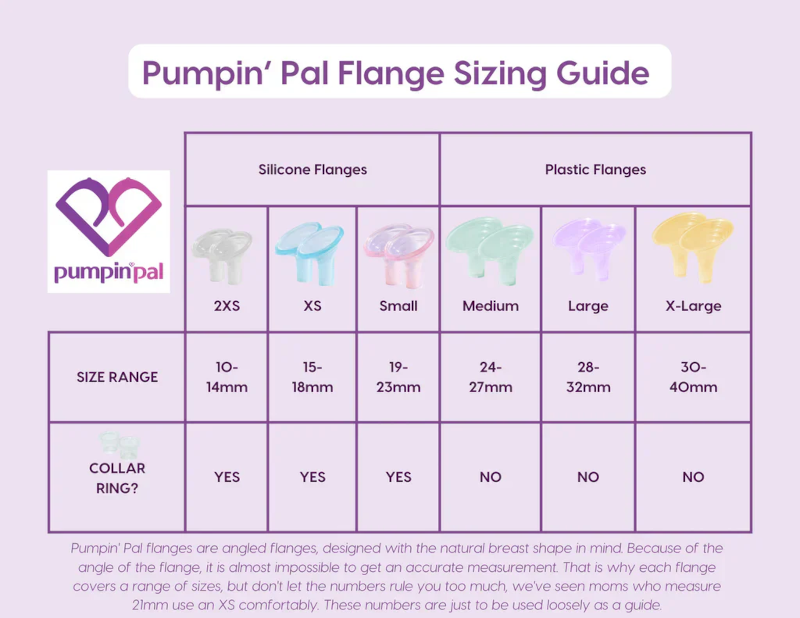 Pumpin' Pal Flange Sizing Guide

pumpin'pal

| | Silicone Flanges | | | Plastic Flanges | | |
|---|---|---|---|---|---|---|
| | 2XS | XS | Small | Medium | Large | X-Large |
| SIZE RANGE | 10-14mm | 15-18mm | 19-23mm | 24-27mm | 28-32mm | 30-40mm |
| COLLAR RING? | YES | YES | YES | NO | NO | NO |

Pumpin' Pal flanges are angled flanges, designed with the natural breast shape in mind. Because of the angle of the flange, it is almost impossible to get an accurate measurement. That is why each flange covers a range of sizes, but don't let the numbers rule you too much, we've seen moms who measure 21mm use an XS comfortably. These numbers are just to be used loosely as a guide.